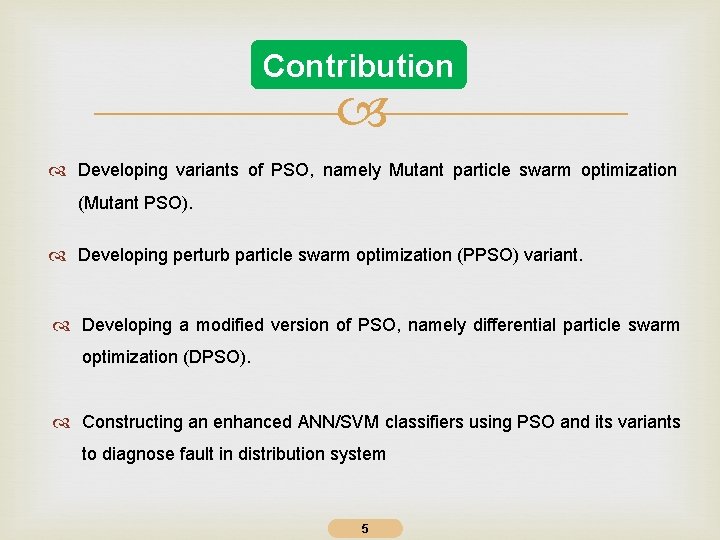 Contribution

Developing variants of PSO, namely Mutant particle swarm optimization (Mutant PSO).

Developing perturb particle swarm optimization (PPSO) variant.

Developing a modified version of PSO, namely differential particle swarm optimization (DPSO).

Constructing an enhanced ANN/SVM classifiers using PSO and its variants to diagnose fault in distribution system

5